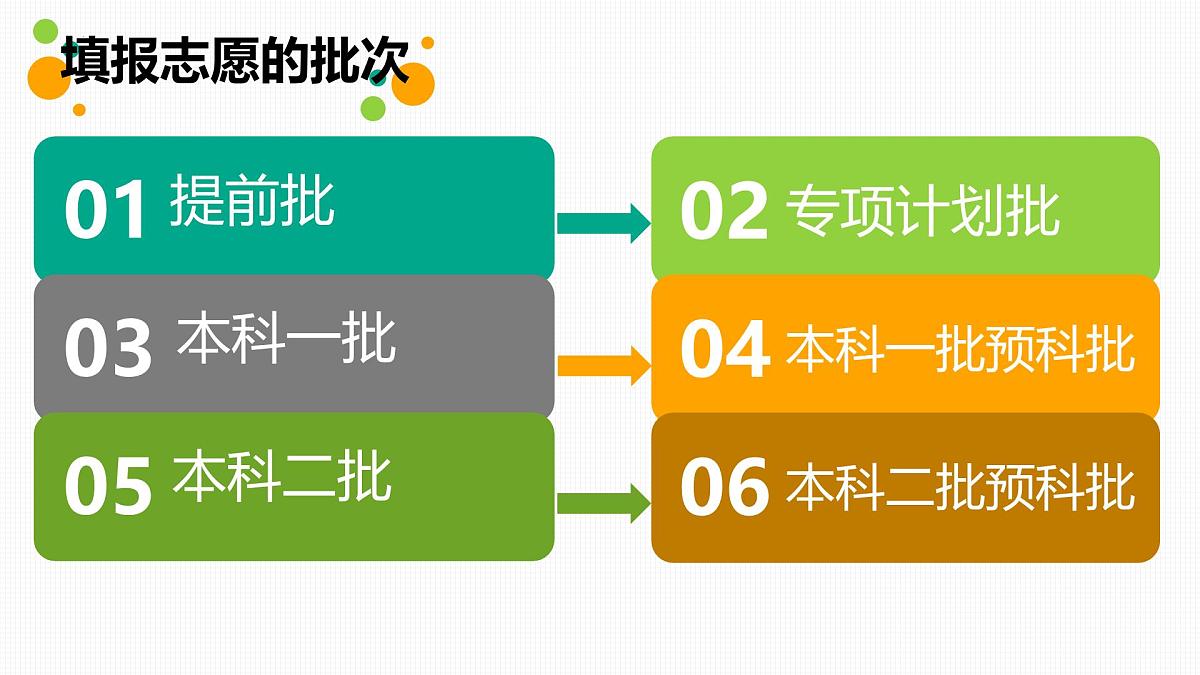 填报志愿的批次

01 提前批

02 专项计划批

03 本科一批

04 本科一批预科批

05 本科二批

06 本科二批预科批